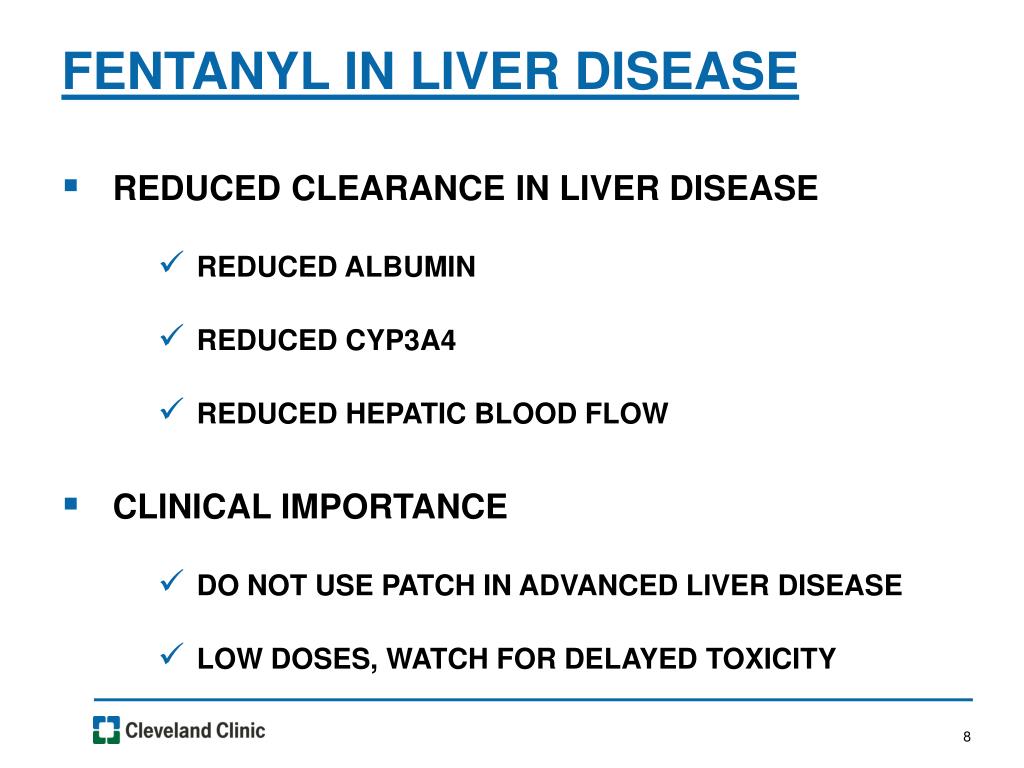 FENTANYL IN LIVER DISEASE

▪ REDUCED CLEARANCE IN LIVER DISEASE

✓ REDUCED ALBUMIN

✓ REDUCED CYP3A4

✓ REDUCED HEPATIC BLOOD FLOW

▪ CLINICAL IMPORTANCE

✓ DO NOT USE PATCH IN ADVANCED LIVER DISEASE

✓ LOW DOSES, WATCH FOR DELAYED TOXICITY

Cleveland Clinic

8